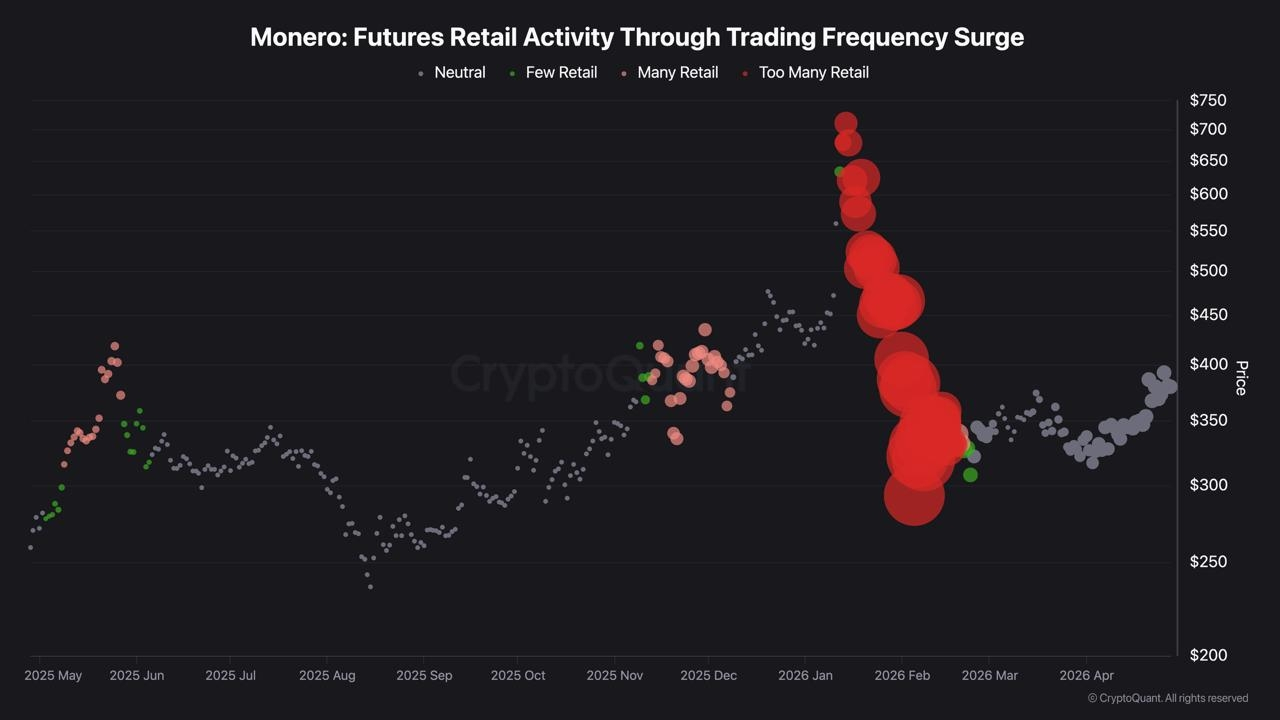 Monero: Futures Retail Activity Through Trading Frequency Surge

Neutral Few Retail Many Retail Too Many Retail

$750
$700
$650
$600
$550
$500
$450
$400
$350
$300
$250
$200

Price

CryptoQuant

2025 May 2025 Jun 2025 Jul 2025 Aug 2025 Sep 2025 Oct 2025 Nov 2025 Dec 2026 Jan 2026 Feb 2026 Mar 2026 Apr

© CryptoQuant. All rights reserved